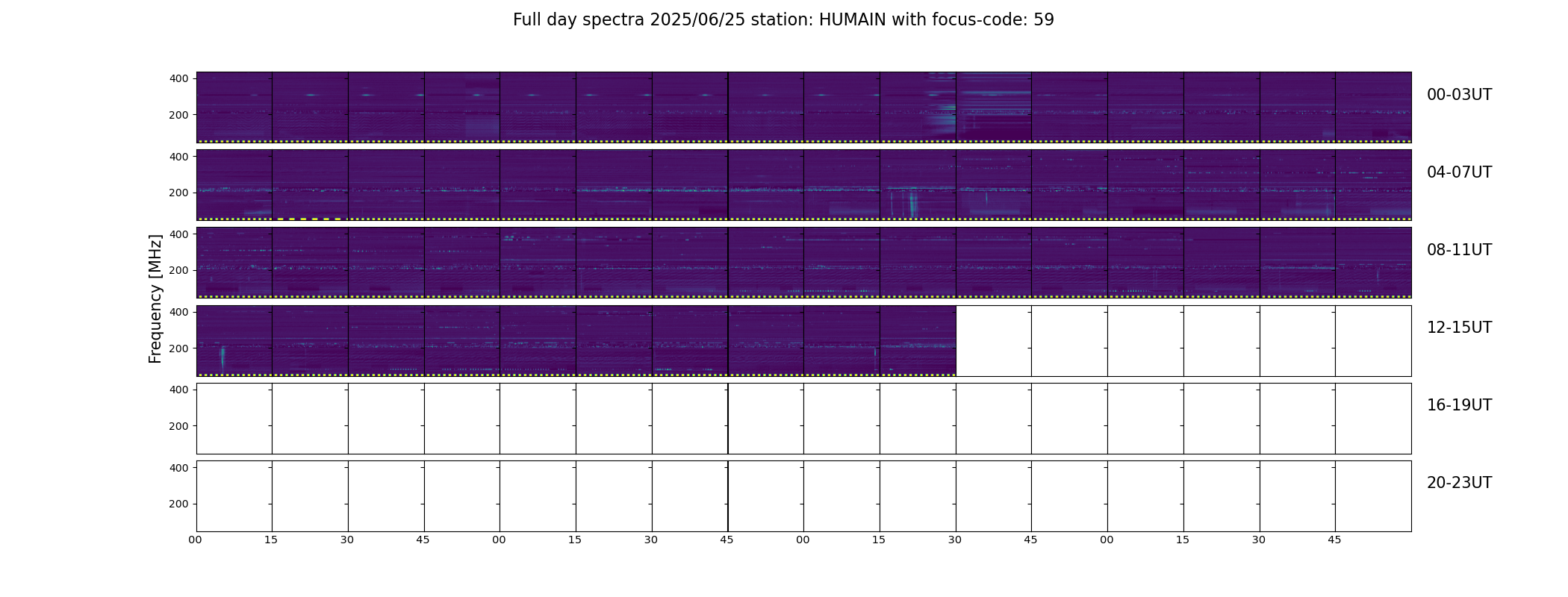 Full day spectra 2025/06/25 station: HUMAIN with focus-code: 59

Frequency [MHz]

400
200
00-03UT

400
200
04-07UT

400
200
08-11UT

400
200
12-15UT

400
200
16-19UT

400
200
20-23UT

00 15 30 45 00 15 30 45 00 15 30 45 00 15 30 45